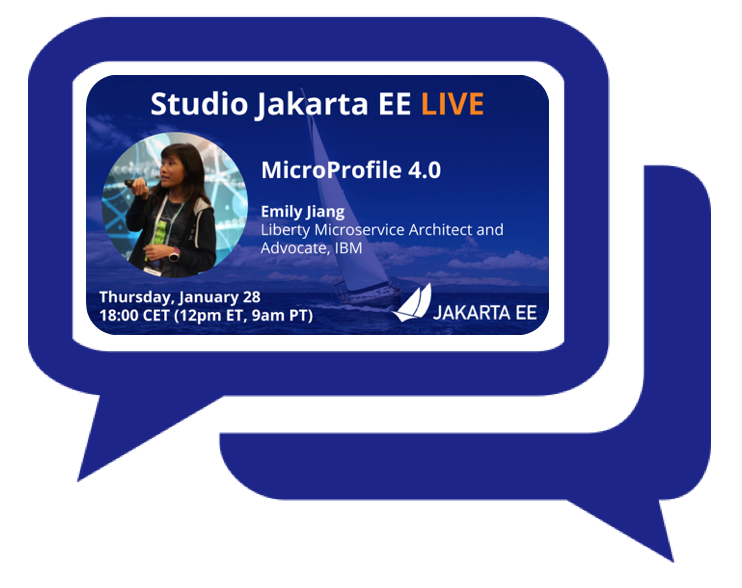 Studio Jakarta EE LIVE

MicroProfile 4.0

Emily Jiang
Liberty Microservice Architect and Advocate, IBM

Thursday, January 28
18:00 CET (12pm ET, 9am PT)

JAKARTA EE